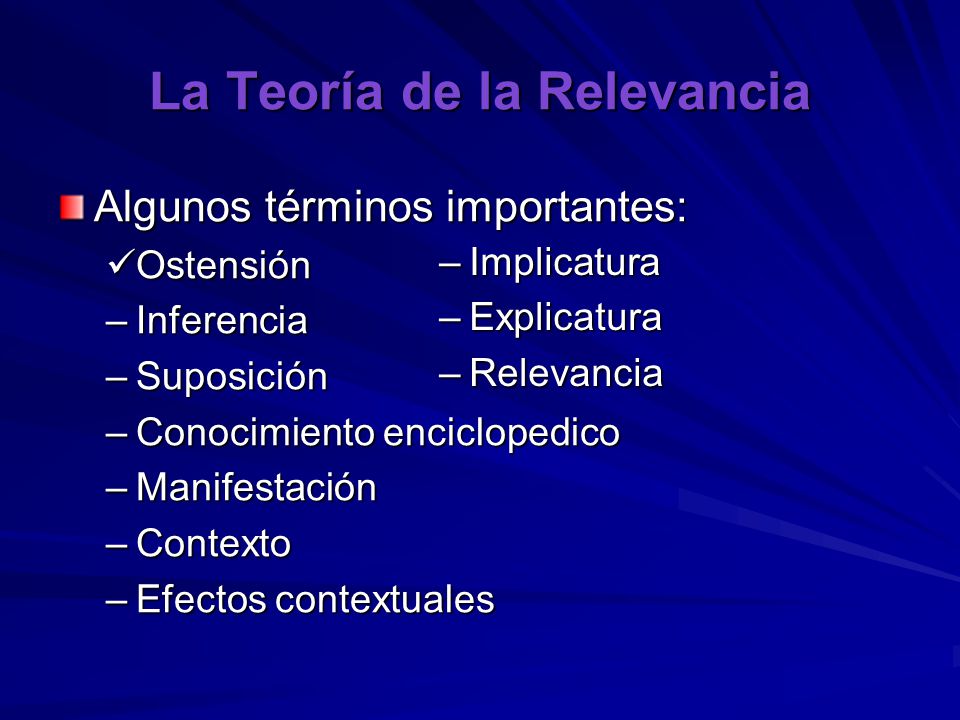 La Teoría de la Relevancia

Algunos términos importantes:

✓Ostensión
– Inferencia
– Suposición
– Conocimiento enciclopedico
– Manifestación
– Contexto
– Efectos contextuales

– Implicatura
– Explicatura
– Relevancia